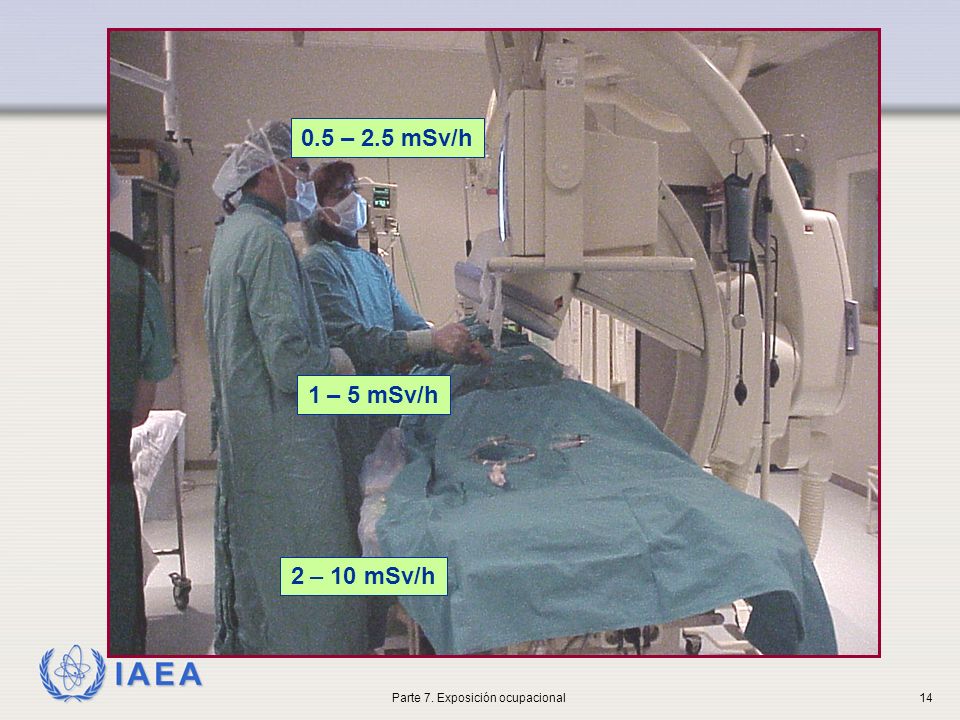 0.5 – 2.5 mSv/h

1 – 5 mSv/h

2 – 10 mSv/h

IAEA

Parte 7. Exposición ocupacional

14